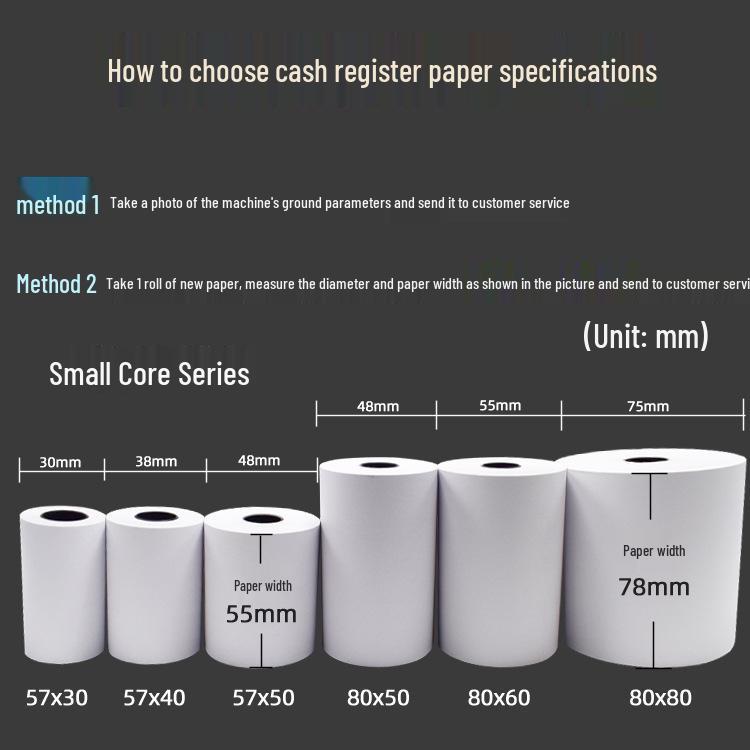 How to choose cash register paper specifications

method 1 Take a photo of the machine's ground parameters and send it to customer service

Method 2 Take 1 roll of new paper, measure the diameter and paper width as shown in the picture and send to customer servi

(Unit: mm)

Small Core Series

30mm 38mm 48mm 48mm 55mm 75mm

Paper width 55mm

Paper width 78mm

57x30 57x40 57x50 80x50 80x60 80x80